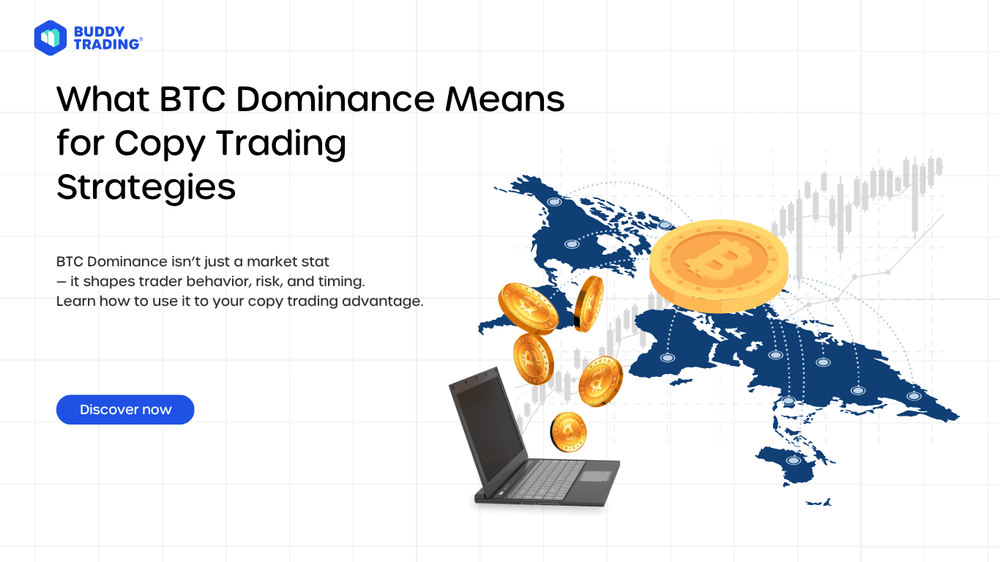 BUDDY TRADING®

What BTC Dominance Means for Copy Trading Strategies

BTC Dominance isn't just a market stat — it shapes trader behavior, risk, and timing. Learn how to use it to your copy trading advantage.

Discover now